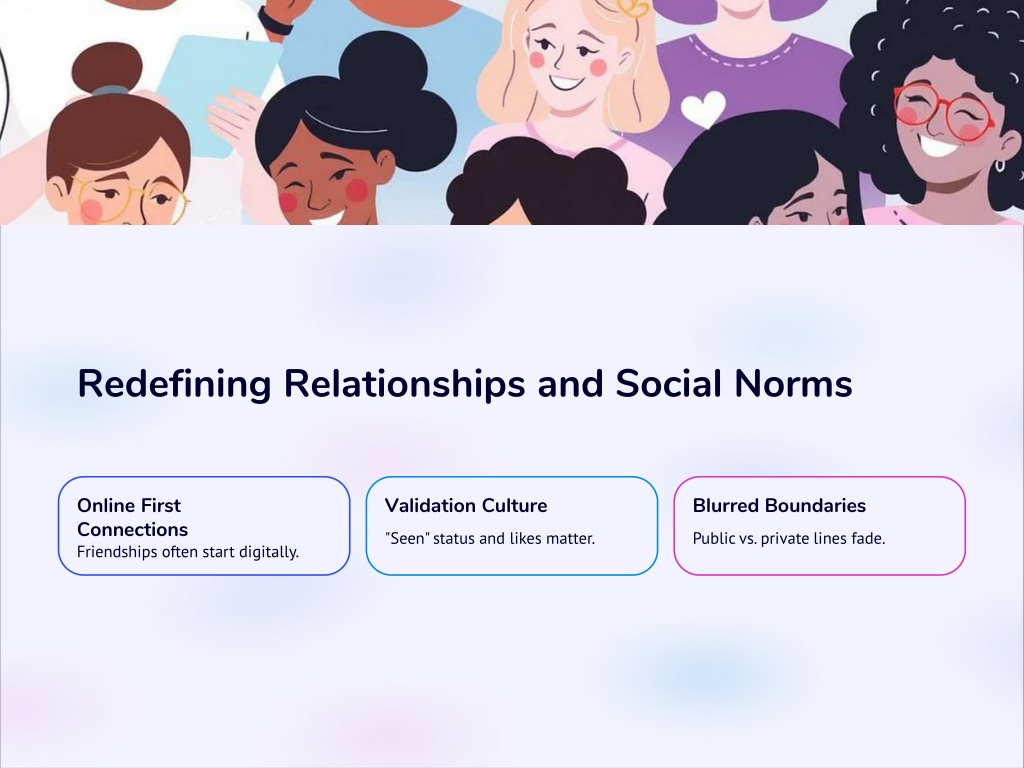 Redefining Relationships and Social Norms

Online First Connections

Friendships often start digitally.

Validation Culture

"Seen" status and likes matter.

Blurred Boundaries

Public vs. private lines fade.